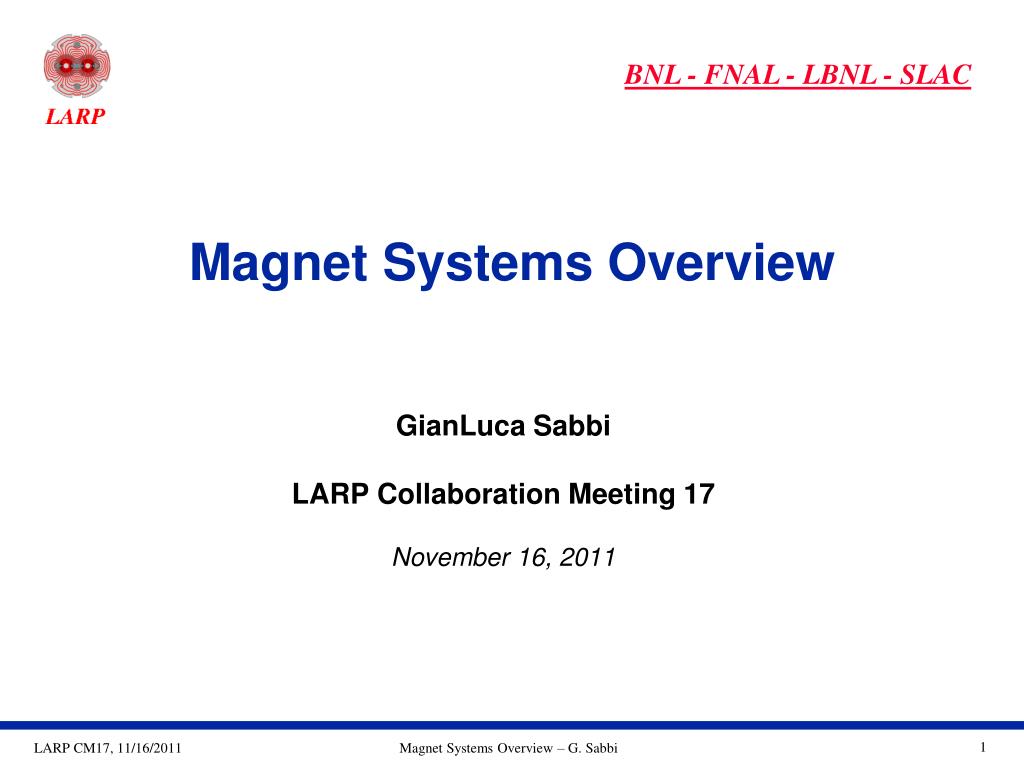 LARP

BNL - FNAL - LBNL - SLAC

Magnet Systems Overview

GianLuca Sabbi

LARP Collaboration Meeting 17

November 16, 2011

LARP CM17, 11/16/2011

Magnet Systems Overview – G. Sabbi

1